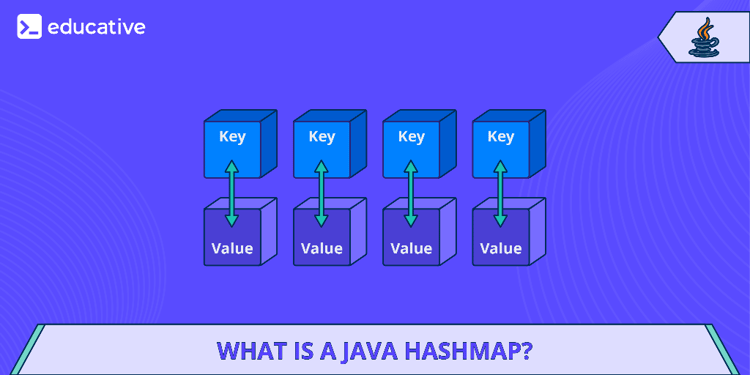 educative

Key Key Key Key

Value Value Value Value

WHAT IS A JAVA HASHMAP?